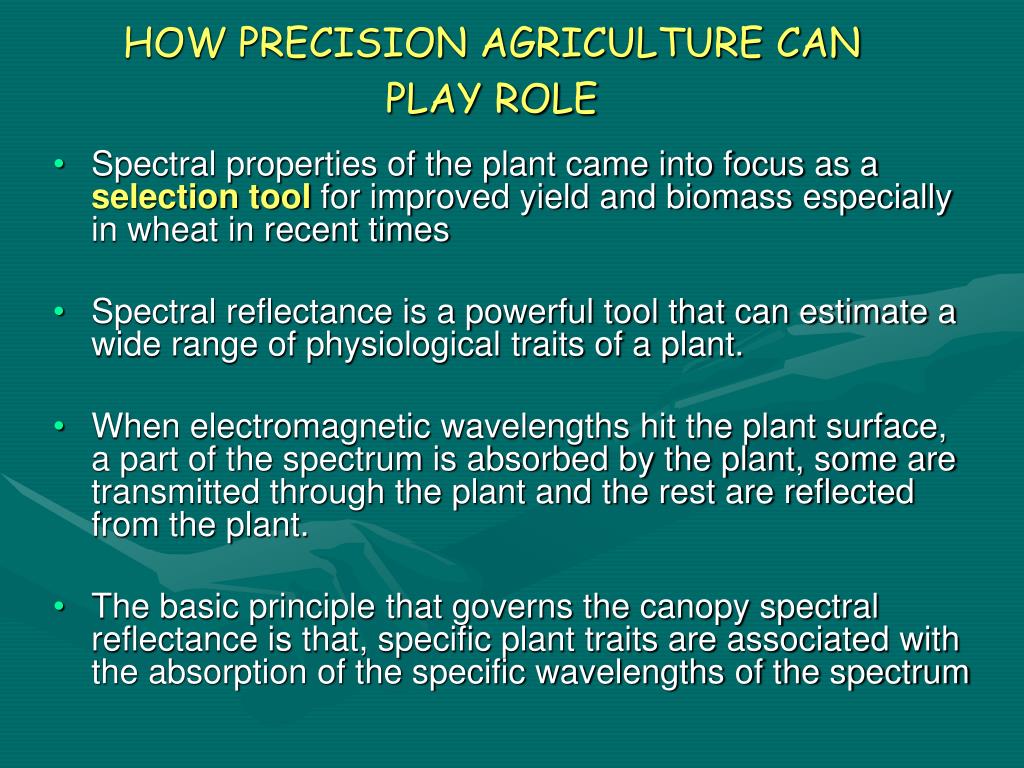 HOW PRECISION AGRICULTURE CAN PLAY ROLE

• Spectral properties of the plant came into focus as a selection tool for improved yield and biomass especially in wheat in recent times

• Spectral reflectance is a powerful tool that can estimate a wide range of physiological traits of a plant.

• When electromagnetic wavelengths hit the plant surface, a part of the spectrum is absorbed by the plant, some are transmitted through the plant and the rest are reflected from the plant.

• The basic principle that governs the canopy spectral reflectance is that, specific plant traits are associated with the absorption of the specific wavelengths of the spectrum